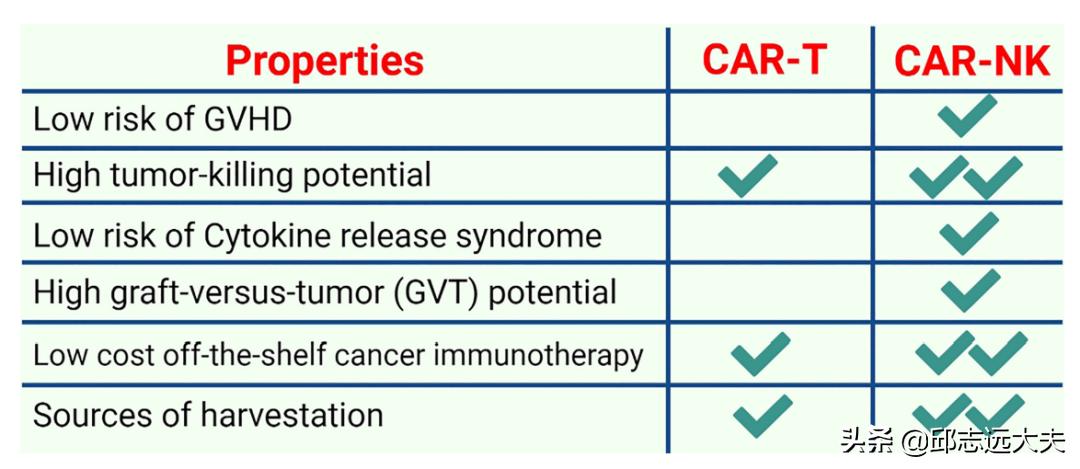 | Properties | CAR-T | CAR-NK |
|---|---|---|
| Low risk of GVHD | | ✓ |
| High tumor-killing potential | ✓ | ✓✓ |
| Low risk of Cytokine release syndrome | | ✓ |
| High graft-versus-tumor (GVT) potential | | ✓ |
| Low cost off-the-shelf cancer immunotherapy | ✓ | ✓✓ |
| Sources of harvestation | ✓ | ✓✓ |

头条 @邱志远大夫